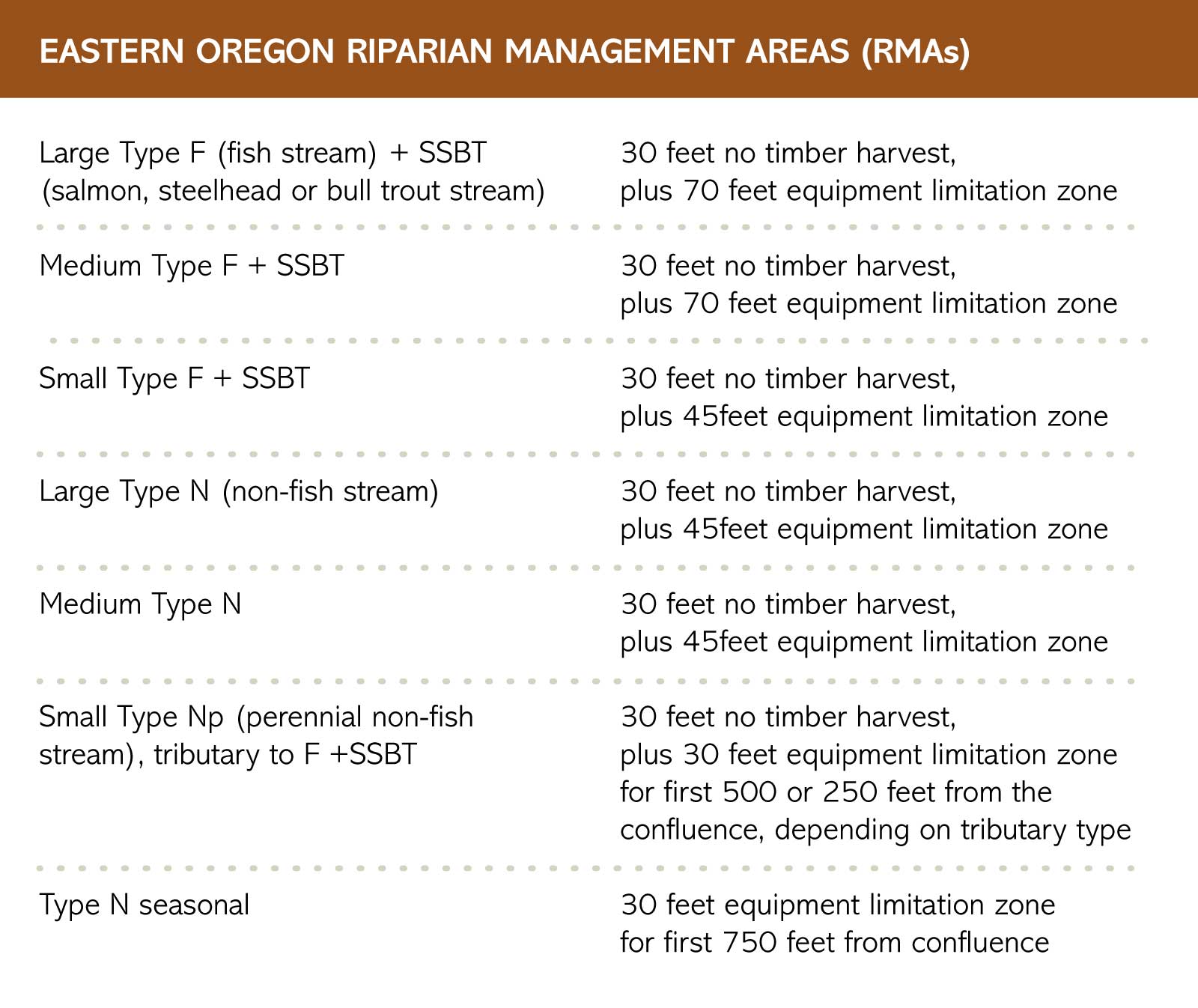 EASTERN OREGON RIPARIAN MANAGEMENT AREAS (RMAs)

| | |
|---|---|
| Large Type F (fish stream) + SSBT (salmon, steelhead or bull trout stream) | 30 feet no timber harvest, plus 70 feet equipment limitation zone |
| Medium Type F + SSBT | 30 feet no timber harvest, plus 70 feet equipment limitation zone |
| Small Type F + SSBT | 30 feet no timber harvest, plus 45feet equipment limitation zone |
| Large Type N (non-fish stream) | 30 feet no timber harvest, plus 45feet equipment limitation zone |
| Medium Type N | 30 feet no timber harvest, plus 45feet equipment limitation zone |
| Small Type Np (perennial non-fish stream), tributary to F +SSBT | 30 feet no timber harvest, plus 30 feet equipment limitation zone for first 500 or 250 feet from the confluence, depending on tributary type |
| Type N seasonal | 30 feet equipment limitation zone for first 750 feet from confluence |